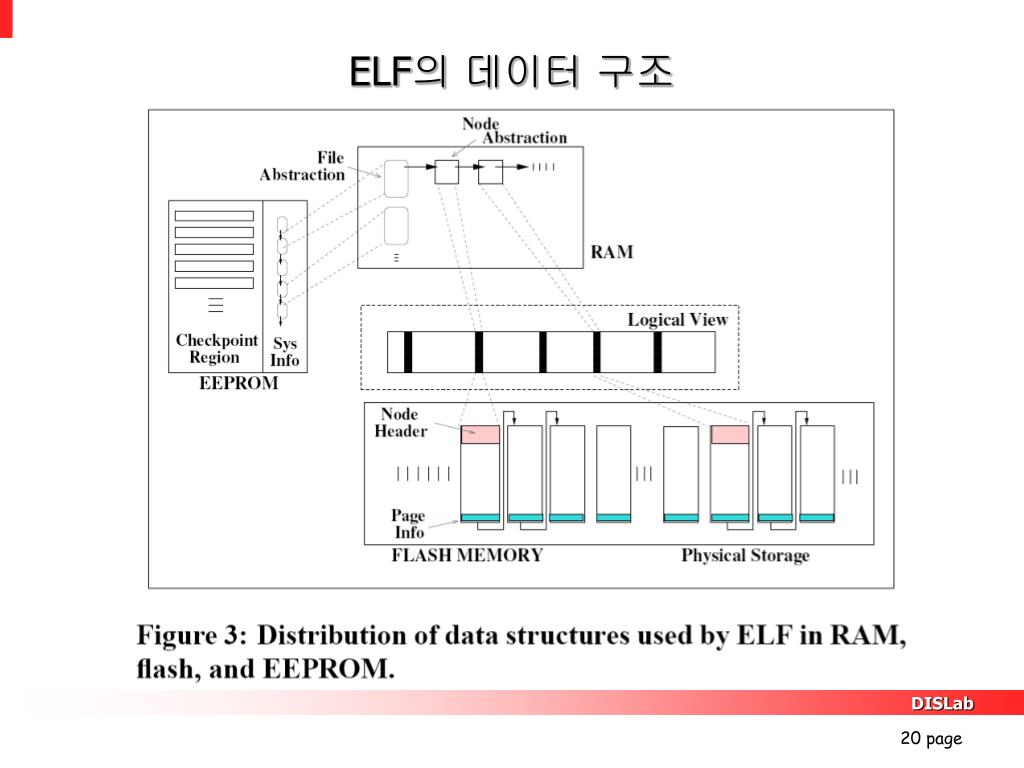 ELF의 데이터 구조

Node Abstraction

File Abstraction

RAM

Checkpoint Region

Sys Info

EEPROM

Logical View

Node Header

Page Info

FLASH MEMORY

Physical Storage

Figure 3: Distribution of data structures used by ELF in RAM, flash, and EEPROM.

DISLab

20 page